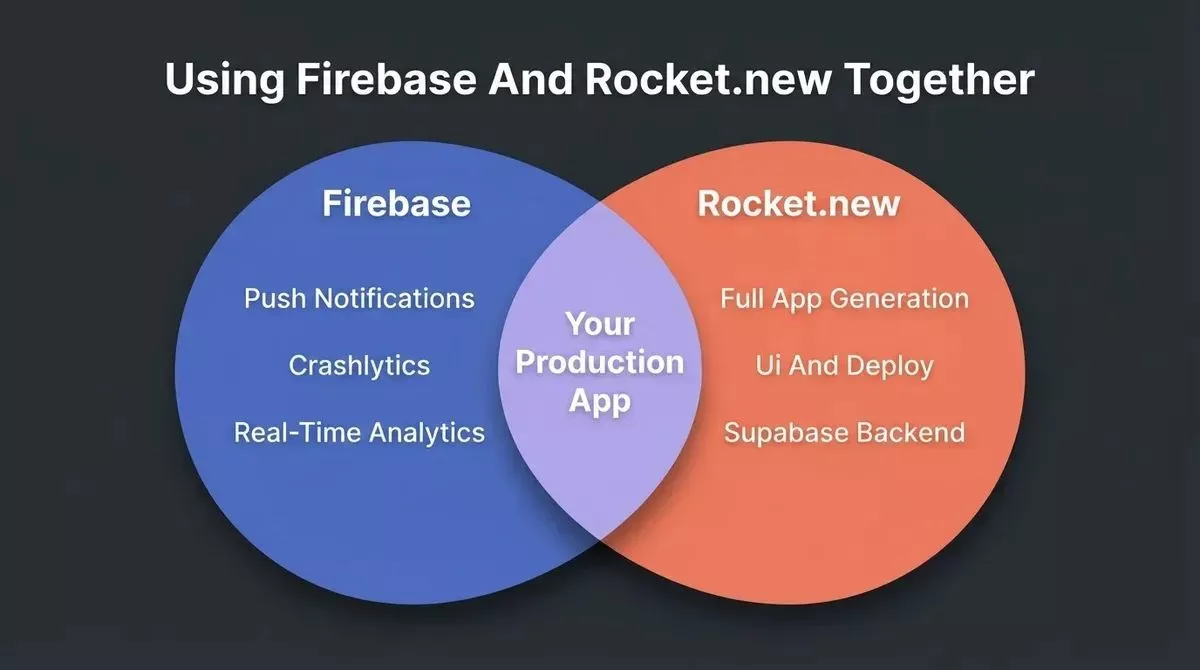 Using Firebase And Rocket.new Together

Firebase

Push Notifications

Crashlytics

Real-Time Analytics

Your Production App

Rocket.new

Full App Generation

Ui And Deploy

Supabase Backend